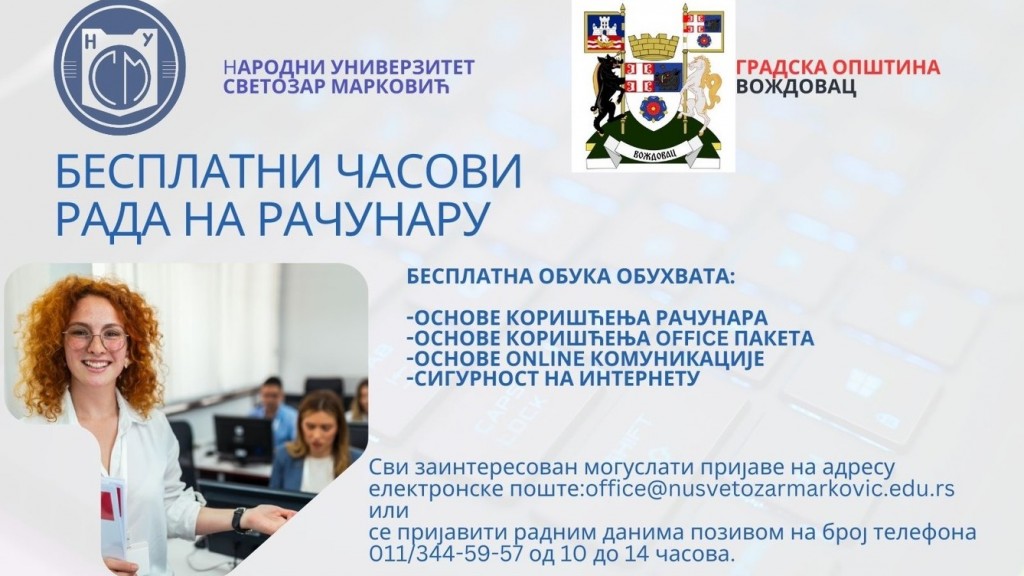 Н У
С М

НАРОДНИ УНИВЕРЗИТЕТ
СВЕТОЗАР МАРКОВИЋ

ВОЖДОВАЦ

ГРАДСКА ОПШТИНА
ВОЖДОВАЦ

БЕСПЛАТНИ ЧАСОВИ
РАДА НА РАЧУНАРУ

БЕСПЛАТНА ОБУКА ОБУХВАТА:

-ОСНОВЕ КОРИШЋЕЊА РАЧУНАРА
-ОСНОВЕ КОРИШЋЕЊА OFFICE ПАКЕТА
-ОСНОВЕ ONLINE КОМУНИКАЦИЈЕ
-СИГУРНОСТ НА ИНТЕРНЕТУ

Сви заинтересован могуслати пријаве на адресу електронске поште:office@nusvetozarmarkovic.edu.rs или
се пријавити радним данима позивом на број телефона 011/344-59-57 од 10 до 14 часова.